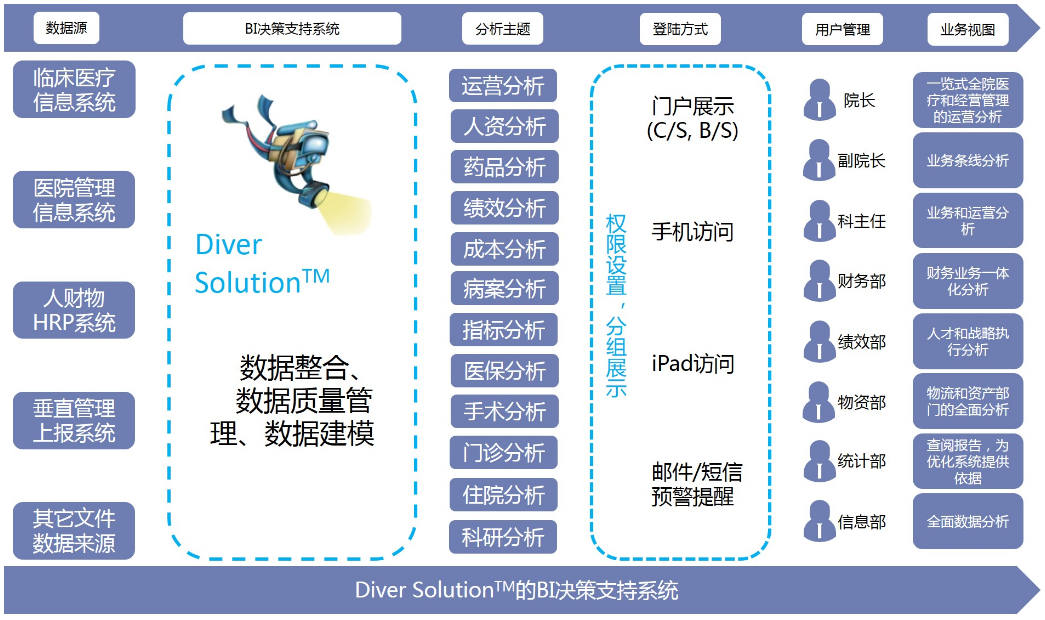 数据源

BI决策支持系统

分析主题

登陆方式

用户管理

业务视图

临床医疗信息系统

医院管理信息系统

人财物HRP系统

垂直管理上报系统

其它文件数据来源

Diver Solution™

数据整合、数据质量管理、数据建模

运营分析

人资分析

药品分析

绩效分析

成本分析

病案分析

指标分析

医保分析

手术分析

门诊分析

住院分析

科研分析

权限设置，分组展示

门户展示 (C/S, B/S)

手机访问

iPad访问

邮件/短信预警提醒

院长

副院长

科主任

财务部

绩效部

物资部

统计部

信息部

一览式全院医疗和经营管理的运营分析

业务条线分析

业务和运营分析

财务业务一体化分析

人才和战略执行分析

物流和资产部门的全面分析

查阅报告，为优化系统提供依据

全面数据分析

Diver Solution™的BI决策支持系统